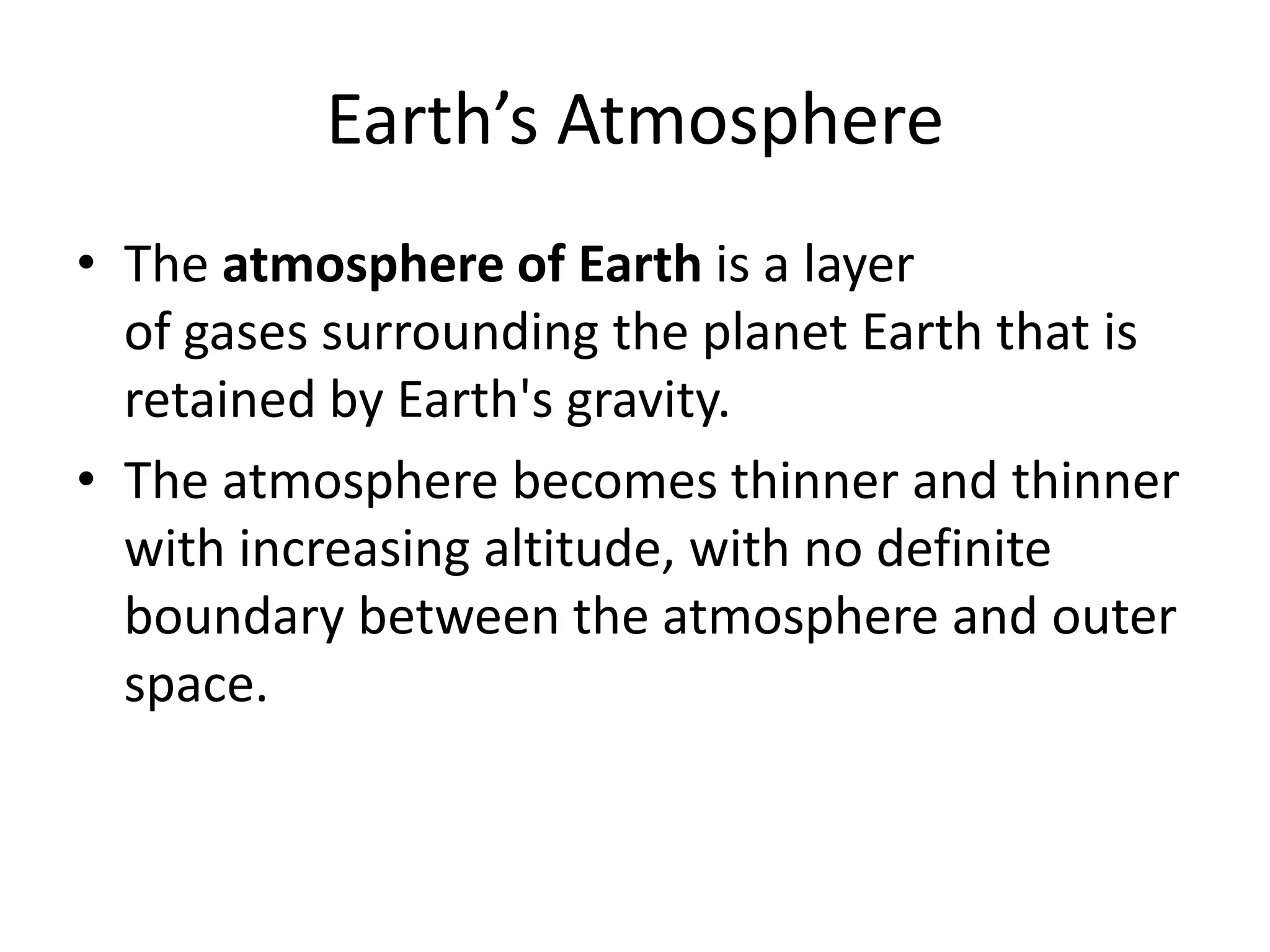 Earth’s Atmosphere

• The atmosphere of Earth is a layer of gases surrounding the planet Earth that is retained by Earth's gravity.

• The atmosphere becomes thinner and thinner with increasing altitude, with no definite boundary between the atmosphere and outer space.